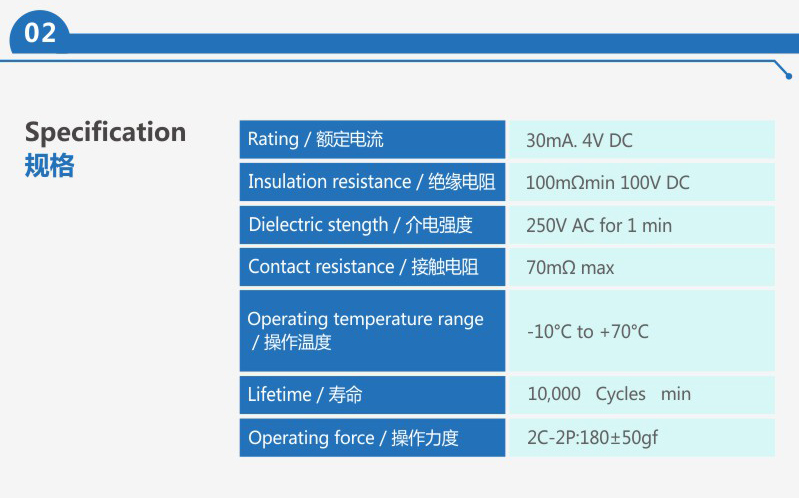 02

Specification
规格

| Rating / 额定电流 | 30mA. 4V DC |
|---|---|
| Insulation resistance / 绝缘电阻 | 100mΩmin 100V DC |
| Dielectric stength / 介电强度 | 250V AC for 1 min |
| Contact resistance / 接触电阻 | 70mΩ max |
| Operating temperature range / 操作温度 | -10°C to +70°C |
| Lifetime / 寿命 | 10,000 Cycles min |
| Operating force / 操作力度 | 2C-2P:180±50gf |